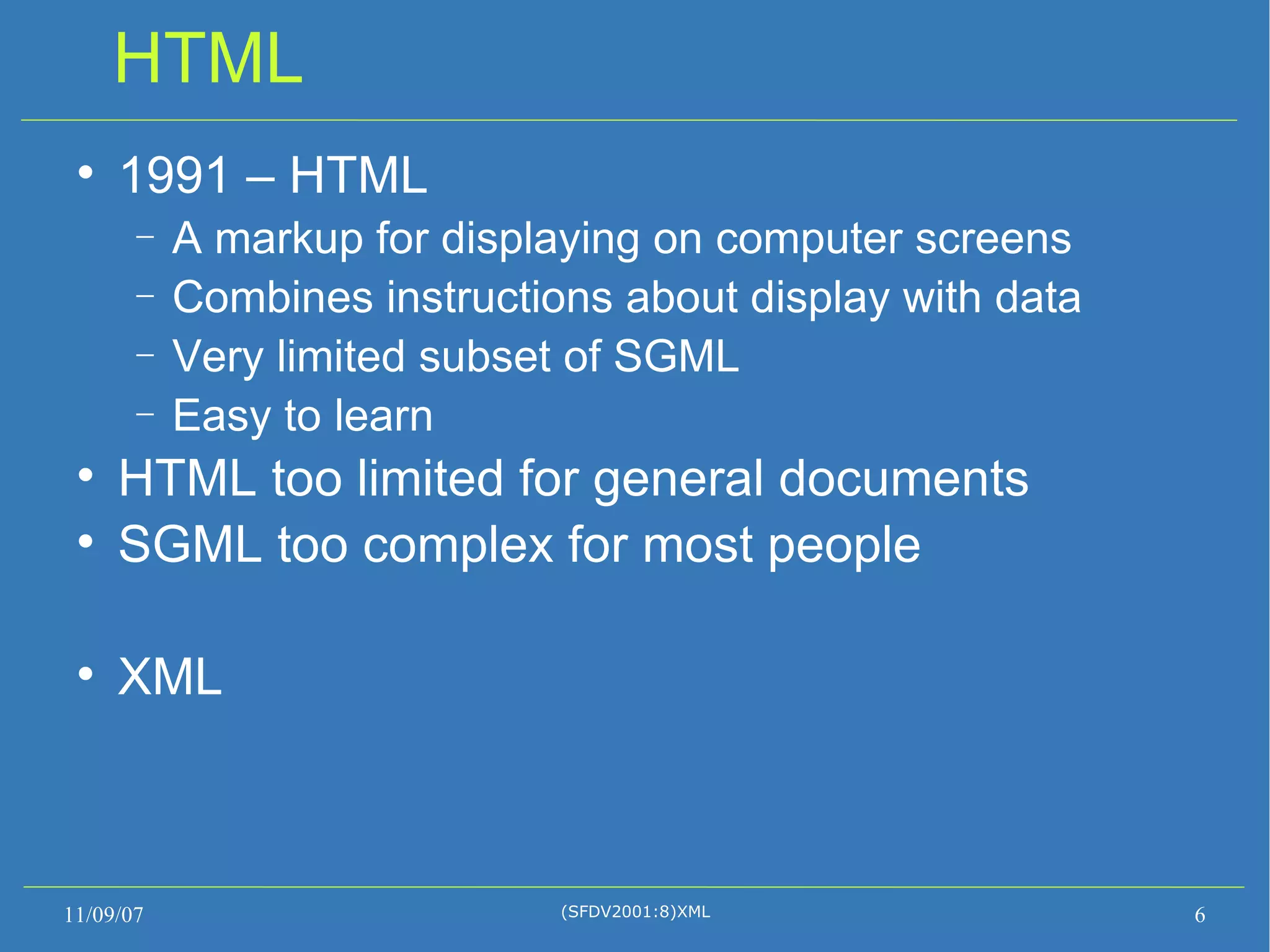 HTML

• 1991 – HTML
  – A markup for displaying on computer screens
  – Combines instructions about display with data
  – Very limited subset of SGML
  – Easy to learn
• HTML too limited for general documents
• SGML too complex for most people

• XML

11/09/07 (SFDV2001:8)XML 6